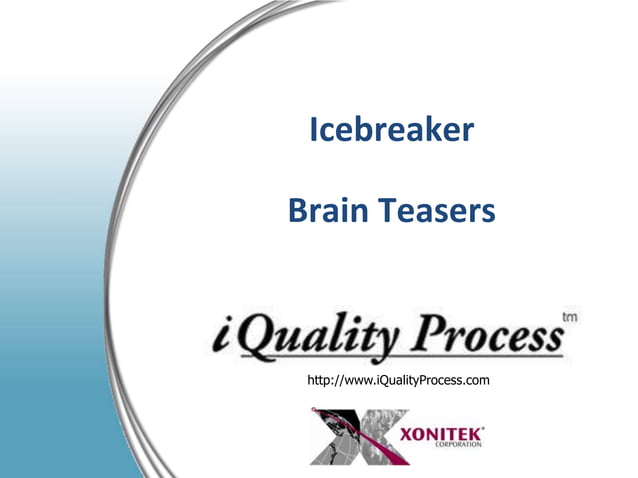 Icebreaker

Brain Teasers

iQuality Process tm

http://www.iQualityProcess.com

XONITEK® CORPORATION